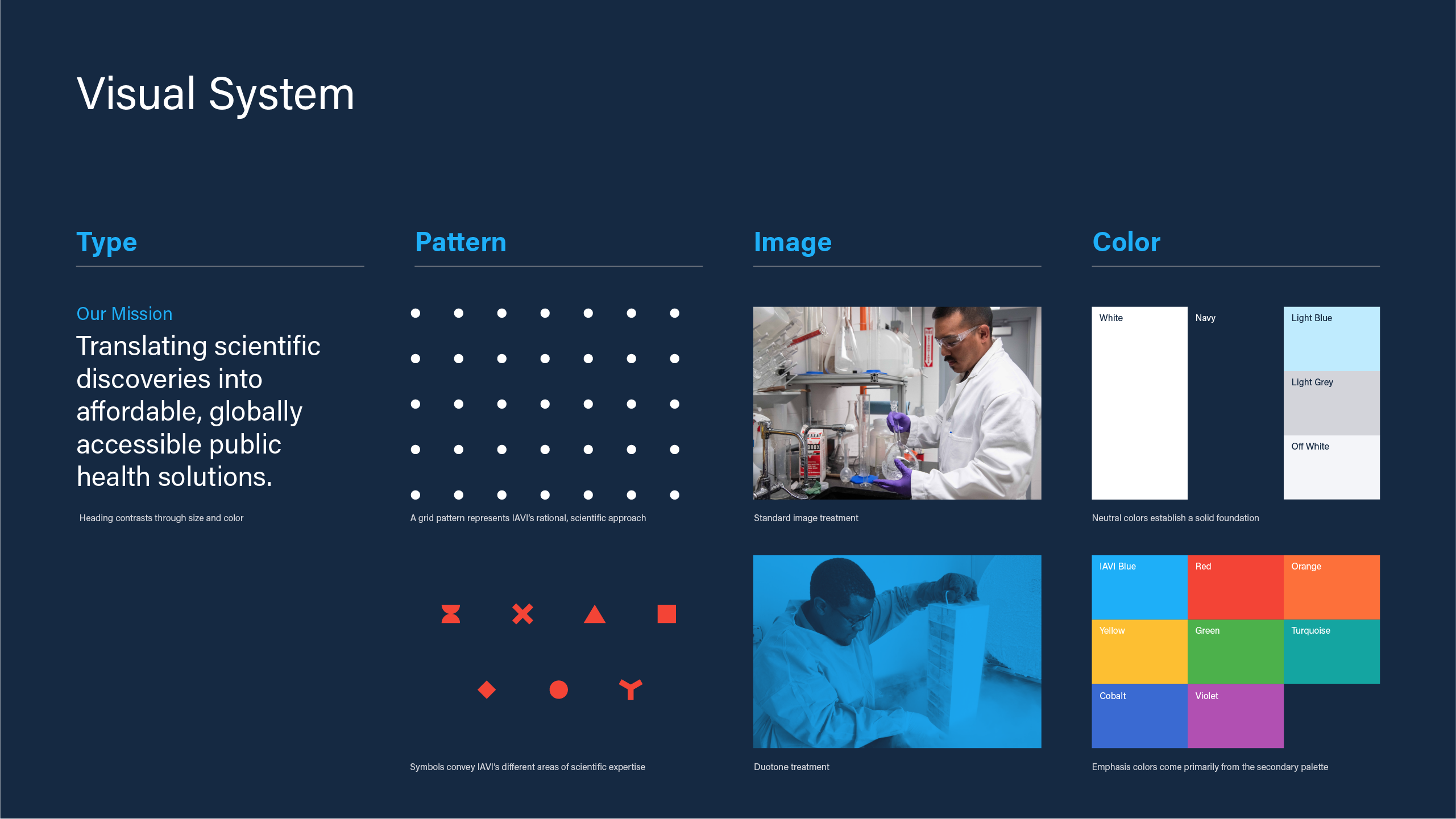 Visual System

Type

Our Mission

Translating scientific discoveries into affordable, globally accessible public health solutions.

Heading contrasts through size and color

Pattern

A grid pattern represents IAVI's rational, scientific approach

Symbols convey IAVI's different areas of scientific expertise

Image

Standard image treatment

Duotone treatment

Color

White

Navy

Light Blue

Light Grey

Off White

Neutral colors establish a solid foundation

IAVI Blue

Red

Orange

Yellow

Green

Turquoise

Cobalt

Violet

Emphasis colors come primarily from the secondary palette